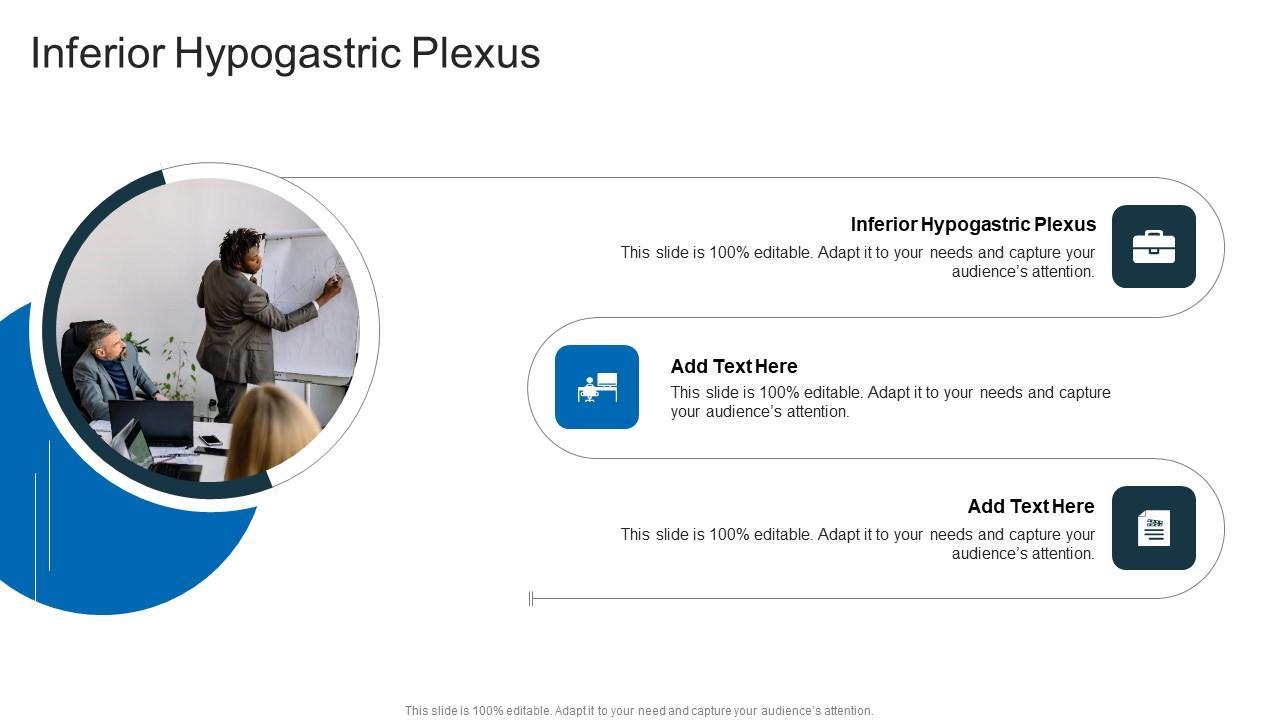 Inferior Hypogastric Plexus

Inferior Hypogastric Plexus

This slide is 100% editable. Adapt it to your needs and capture your audience's attention.

Add Text Here

This slide is 100% editable. Adapt it to your needs and capture your audience's attention.

Add Text Here

This slide is 100% editable. Adapt it to your needs and capture your audience's attention.

This slide is 100% editable. Adapt it to your need and capture your audience's attention.